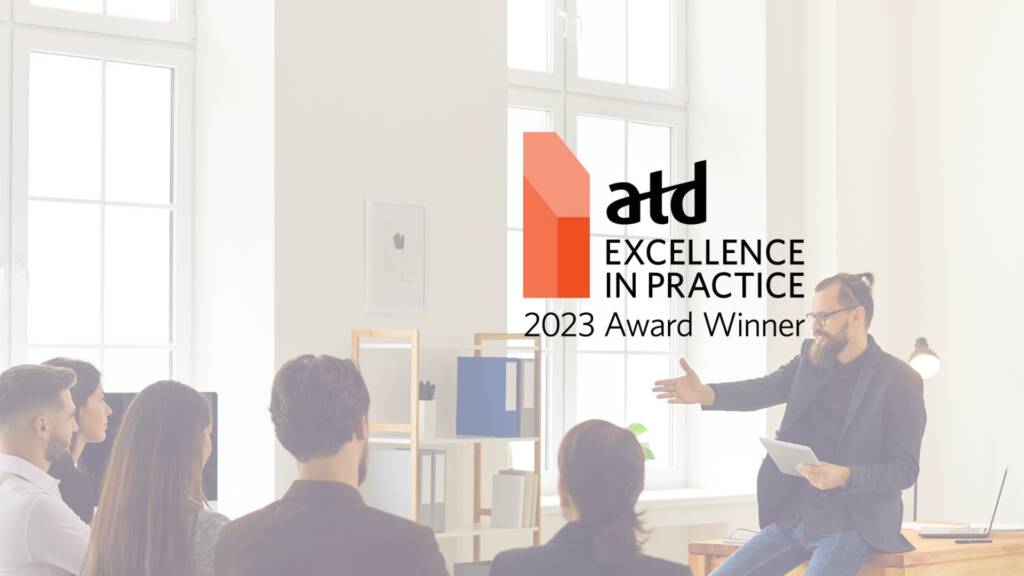 atd
EXCELLENCE
IN PRACTICE
2023 Award Winner